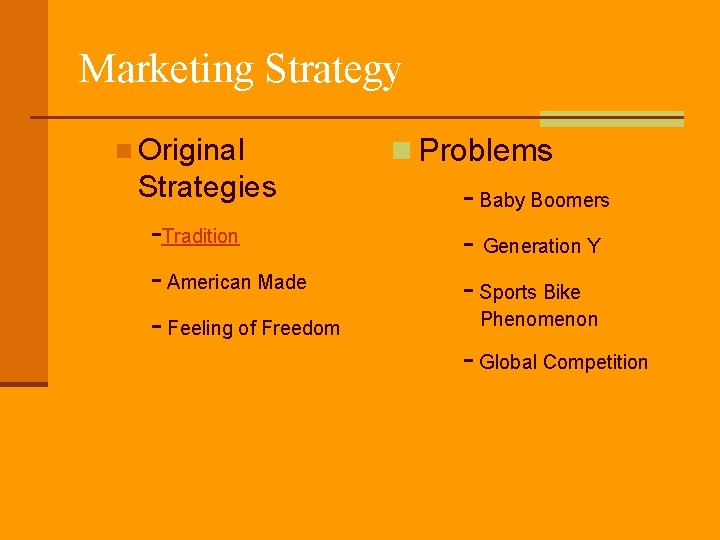 Marketing Strategy

Original Strategies

-Tradition

- American Made

- Feeling of Freedom

Problems

- Baby Boomers

- Generation Y

- Sports Bike Phenomenon

- Global Competition